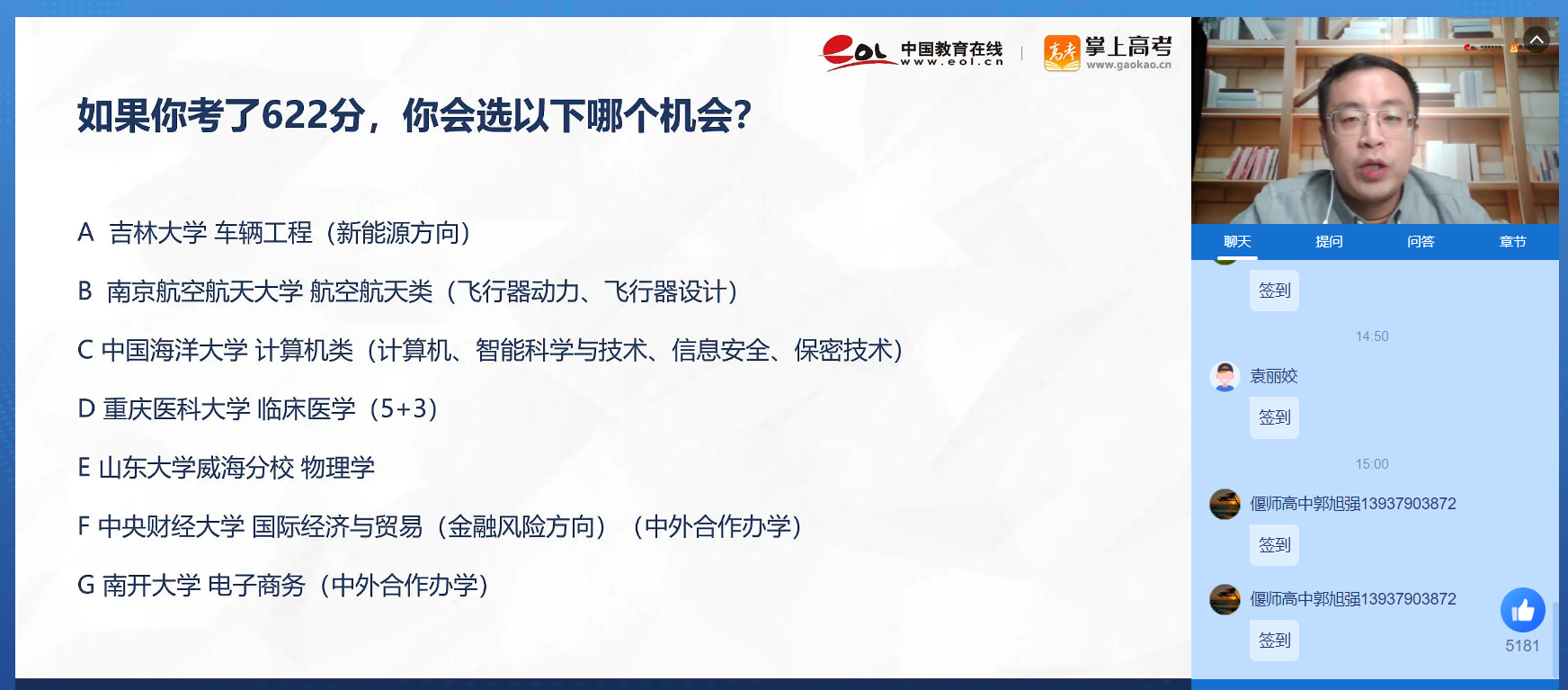 eol 中国教育在线 www.eol.cn | 高考 掌上高考 www.gaokao.cn

如果你考了622分，你会选以下哪个机会?

A 吉林大学 车辆工程（新能源方向）

B 南京航空航天大学 航空航天类（飞行器动力、飞行器设计）

C 中国海洋大学 计算机类（计算机、智能科学与技术、信息安全、保密技术）

D 重庆医科大学 临床医学（5+3）

E 山东大学威海分校 物理学

F 中央财经大学 国际经济与贸易（金融风险方向）（中外合作办学）

G 南开大学 电子商务（中外合作办学）

聊天 提问 问答 章节

签到

14:50

袁丽姣

签到

15:00

偃师高中郭旭强13937903872

签到

偃师高中郭旭强13937903872

签到

5181